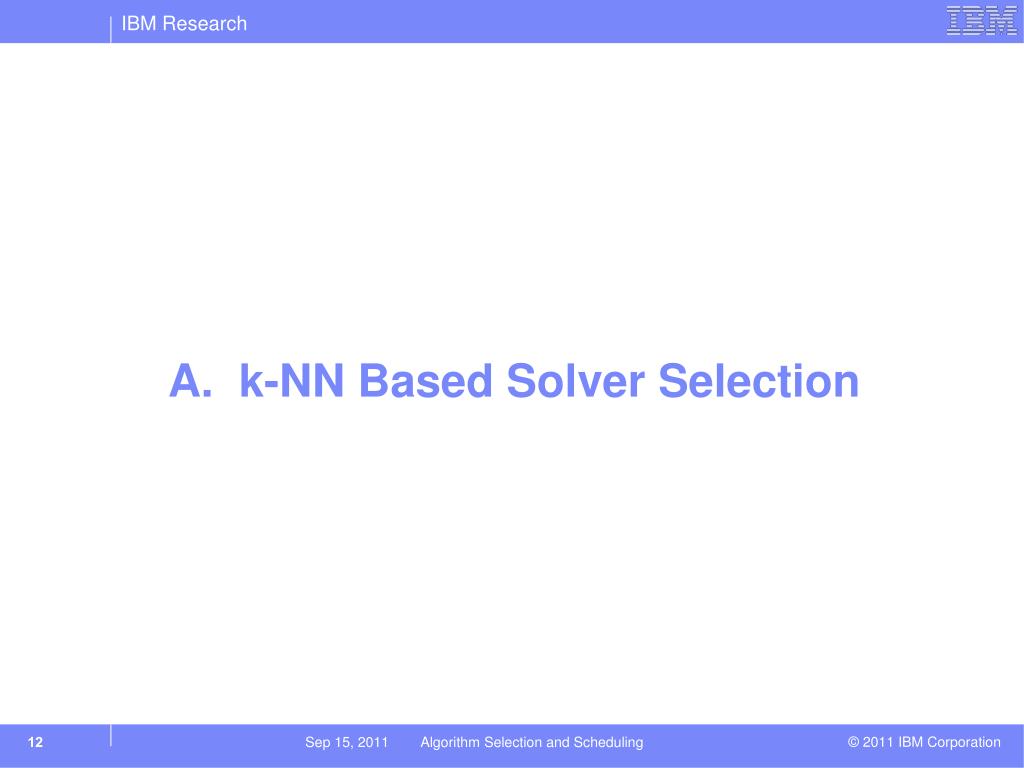 IBM Research

IBM

A. k-NN Based Solver Selection

12

Sep 15, 2011 Algorithm Selection and Scheduling

© 2011 IBM Corporation